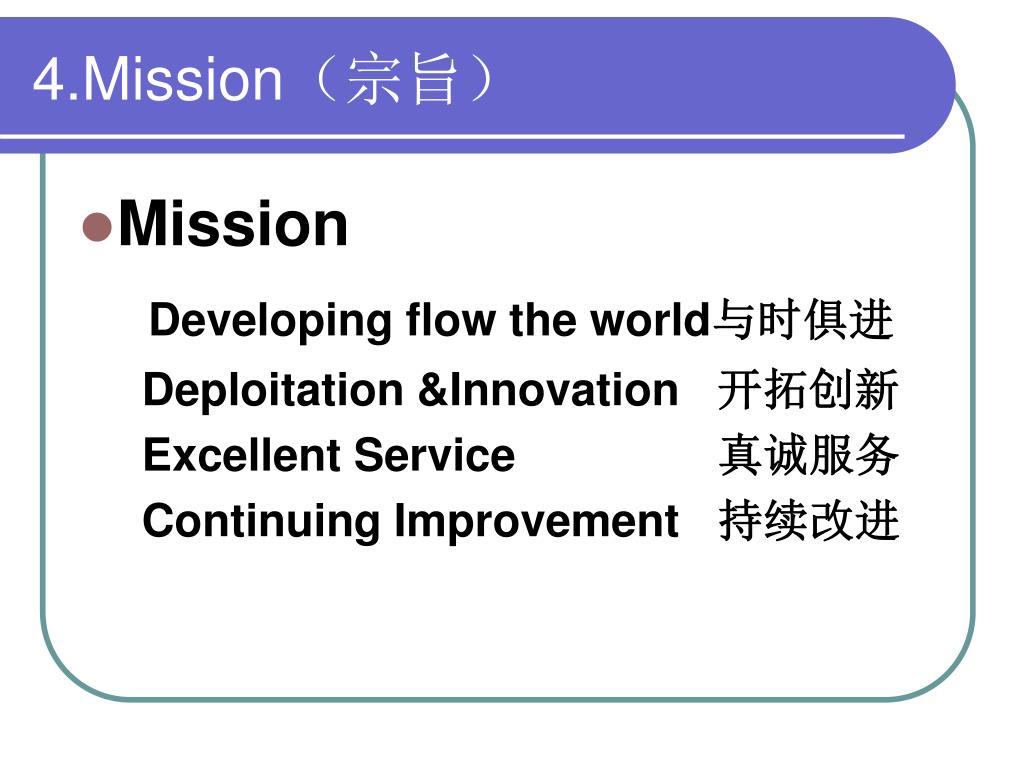 4.Mission（宗旨）

Mission

Developing flow the world与时俱进

Deploitation &Innovation 开拓创新

Excellent Service 真诚服务

Continuing Improvement 持续改进